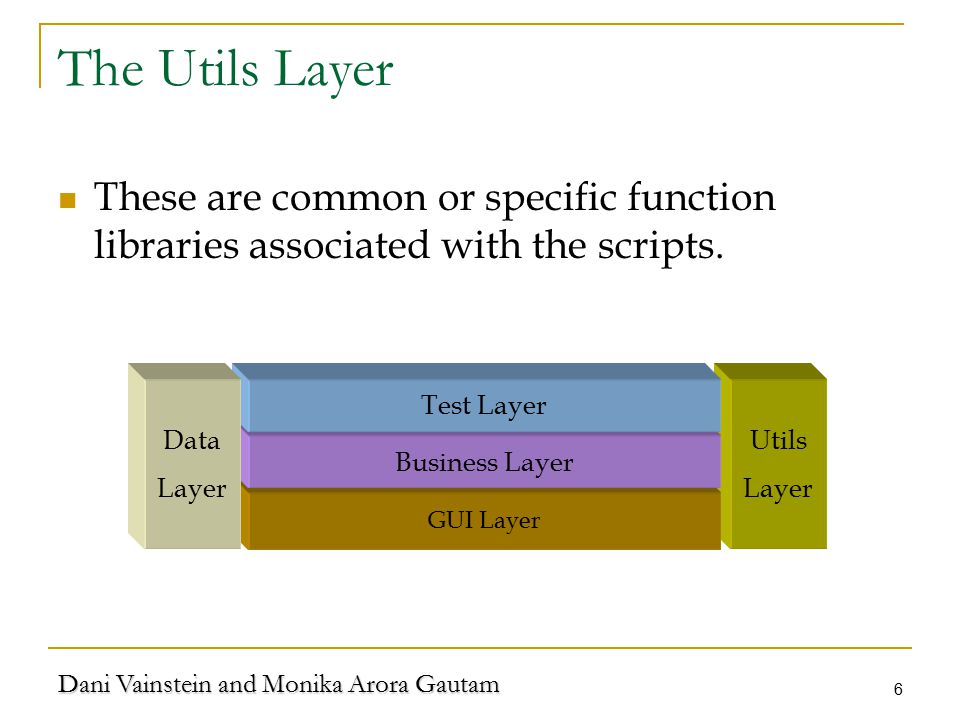 The Utils Layer

These are common or specific function libraries associated with the scripts.

Data Layer

Test Layer

Business Layer

GUI Layer

Utils Layer

Dani Vainstein and Monika Arora Gautam

6